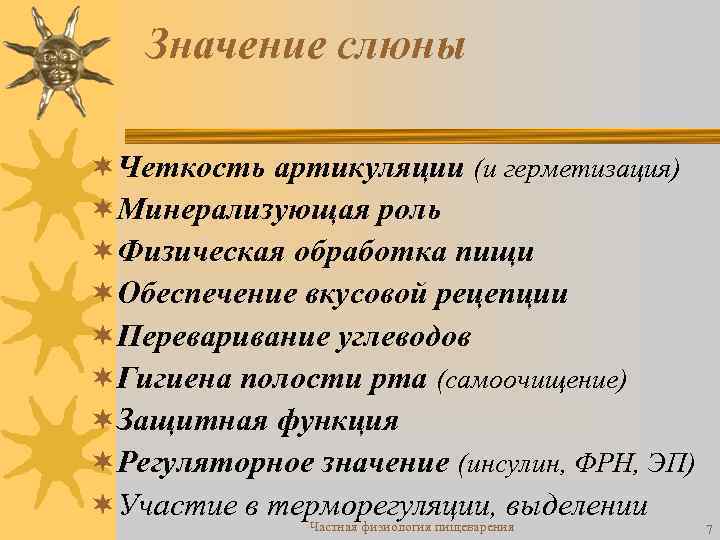 Значение слюны

Четкость артикуляции (и герметизация)
Минерализующая роль
Физическая обработка пищи
Обеспечение вкусовой рецепции
Переваривание углеводов
Гигиена полости рта (самоочищение)
Защитная функция
Регуляторное значение (инсулин, ФРН, ЭП)
Участие в терморегуляции, выделении

Частная физиология пищеварения

7